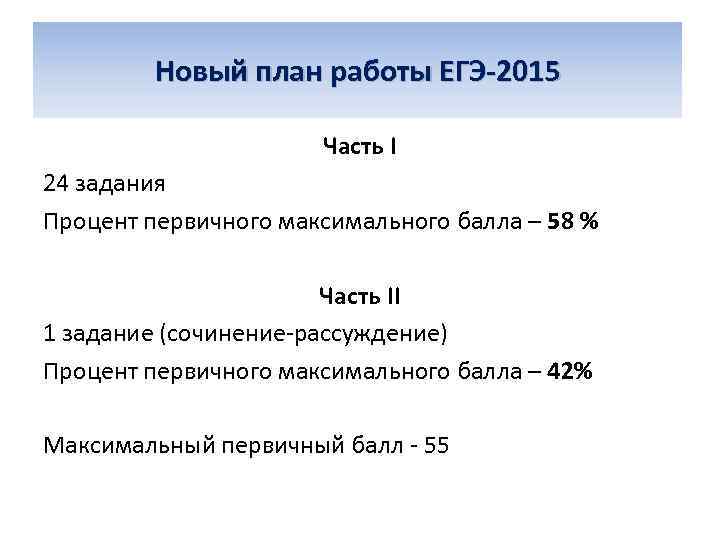 Новый план работы ЕГЭ-2015

Часть I

24 задания

Процент первичного максимального балла – 58 %

Часть II

1 задание (сочинение-рассуждение)

Процент первичного максимального балла – 42%

Максимальный первичный балл - 55